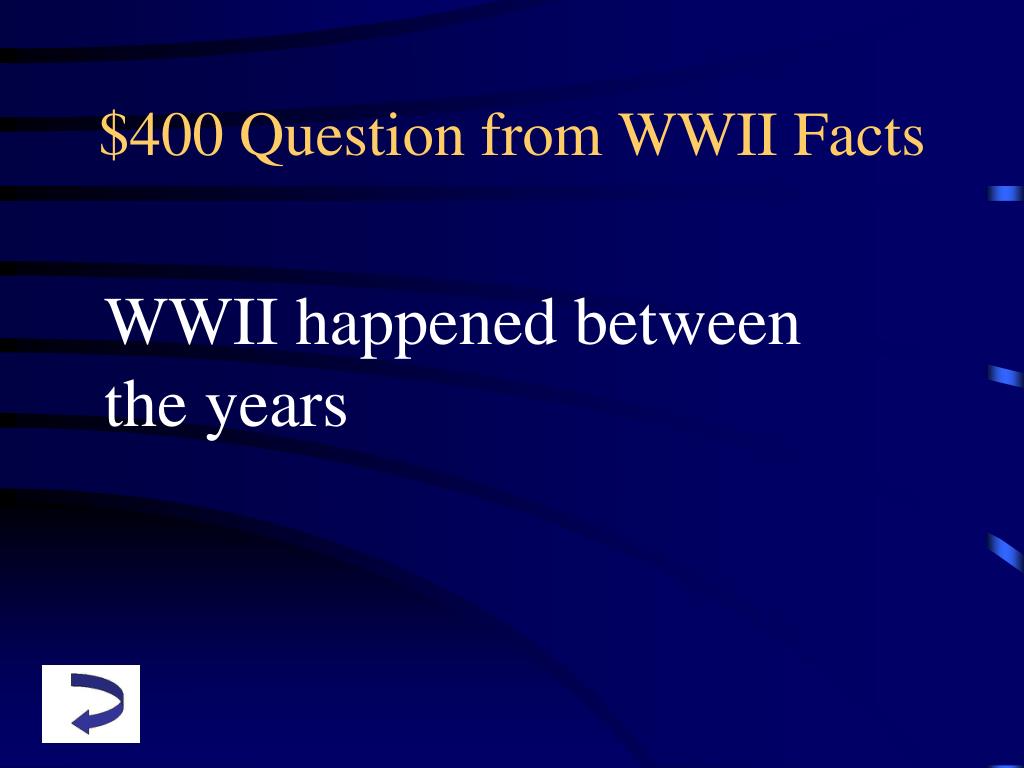 \$400 Question from WWII Facts

WWII happened between the years